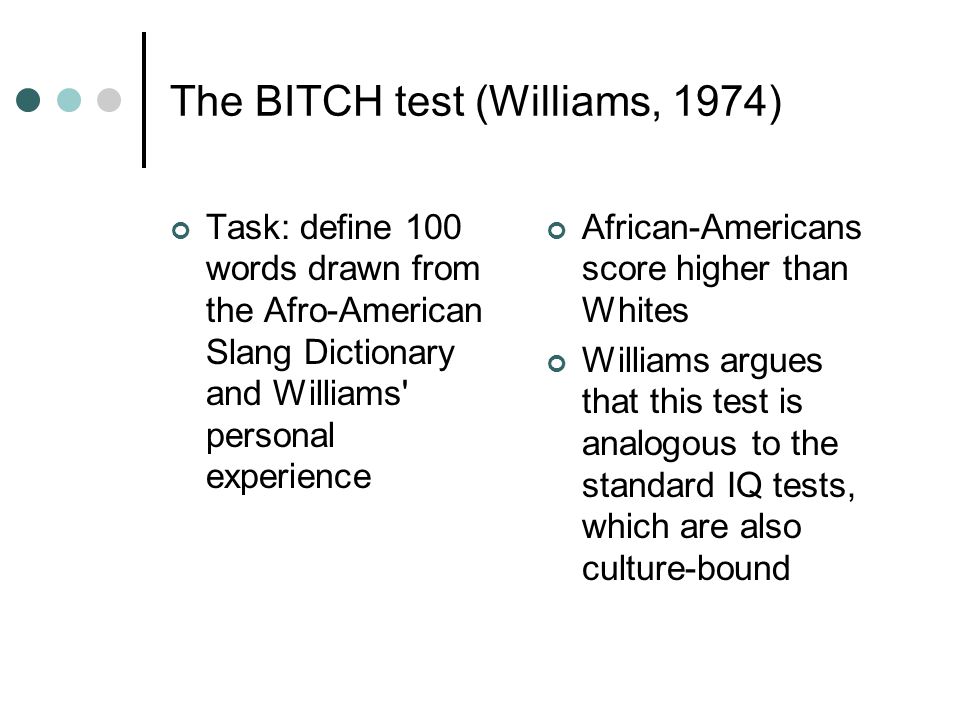 The BITCH test (Williams, 1974)

Task: define 100 words drawn from the Afro-American Slang Dictionary and Williams' personal experience

African-Americans score higher than Whites

Williams argues that this test is analogous to the standard IQ tests, which are also culture-bound